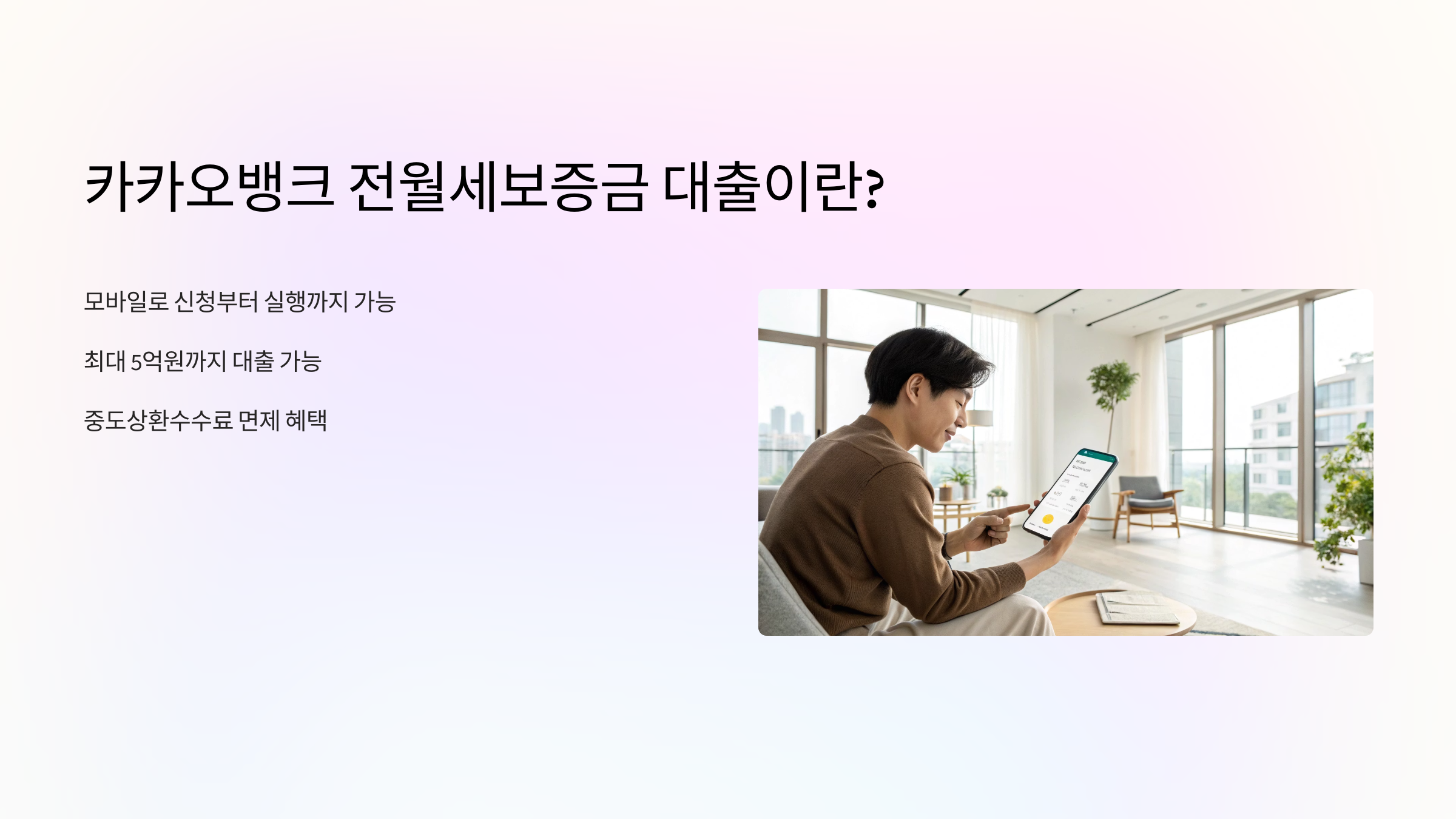 카카오뱅크 전월세보증금 대출이란?

모바일로 신청부터 실행까지 가능

최대 5억원까지 대출 가능

중도상환수수료 면제 혜택